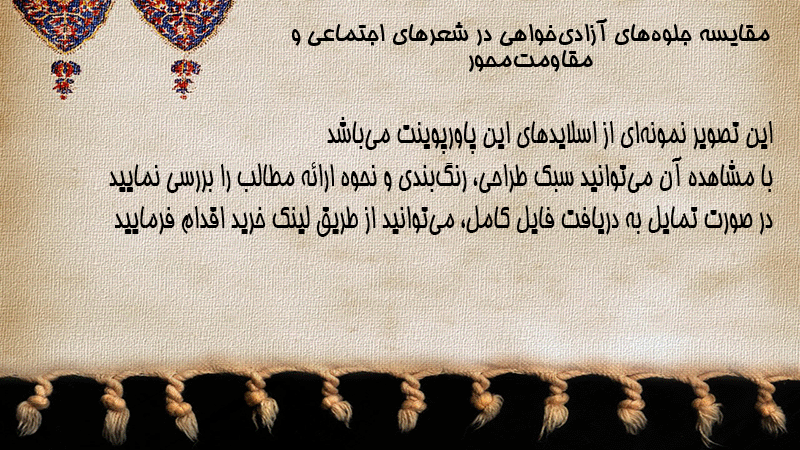 مقایسه جلوه‌های آزادی‌خواهی در شعرهای اجتماعی و مقاومت‌محور

این تصویر نمونه‌ای از اسلایدهای این پاورپوینت می‌باشد
با مشاهده آن می‌توانید سبک طراحی، رنگ‌بندی و نحوه ارائه مطالب را بررسی نمایید
در صورت تمایل به دریافت فایل کامل، می‌توانید از طریق لینک خرید اقدام فرمایید